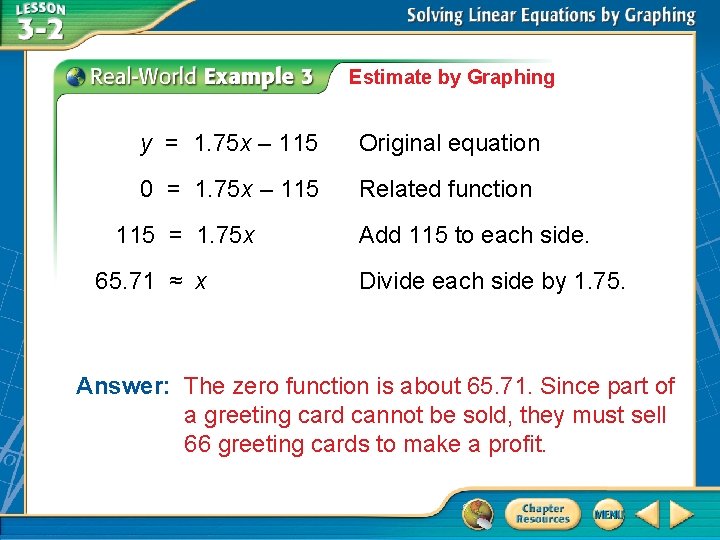 LESSON 3-2

Solving Linear Equations by Graphing

Real-World Example 3

Estimate by Graphing

$y = 1.75x - 115$ Original equation

$0 = 1.75x - 115$ Related function

$115 = 1.75x$ Add 115 to each side.

$65.71 \approx x$ Divide each side by 1.75.

Answer: The zero function is about 65.71. Since part of a greeting card cannot be sold, they must sell 66 greeting cards to make a profit.

Chapter Resources

MENU